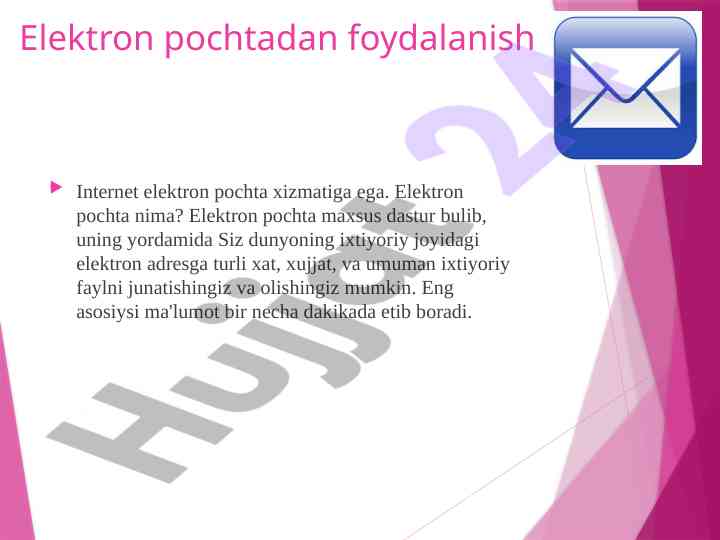 Elektron pochtadan foydalanish

Internet elektron pochta xizmatiga ega. Elektron pochta nima? Elektron pochta maxsus dastur bulib, uning yordamida Siz dunyoning ixtiyoriy joyidagi elektron adresga turli xat, xujjat, va umuman ixtiyoriy faylni junatishingiz va olishingiz mumkin. Eng asosiysi ma'lumot bir necha dakikada etib boradi.

Hujjat 24